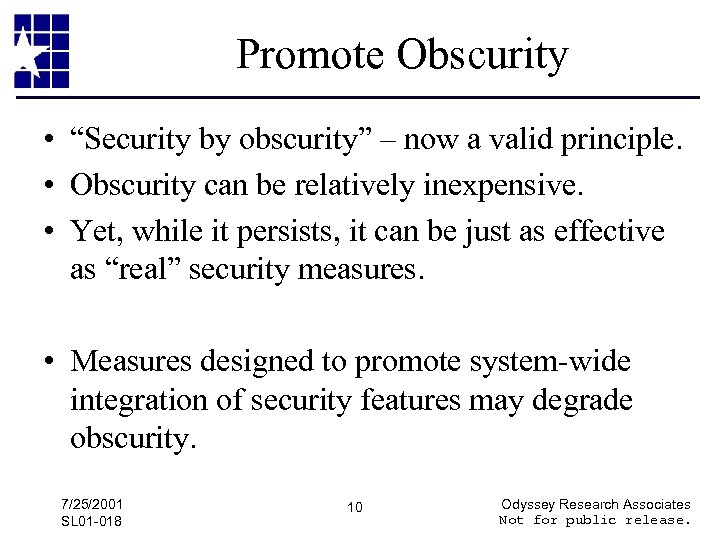 Promote Obscurity

• “Security by obscurity” – now a valid principle.
• Obscurity can be relatively inexpensive.
• Yet, while it persists, it can be just as effective as “real” security measures.

• Measures designed to promote system-wide integration of security features may degrade obscurity.

7/25/2001
SL01-018

10

Odyssey Research Associates
Not for public release.